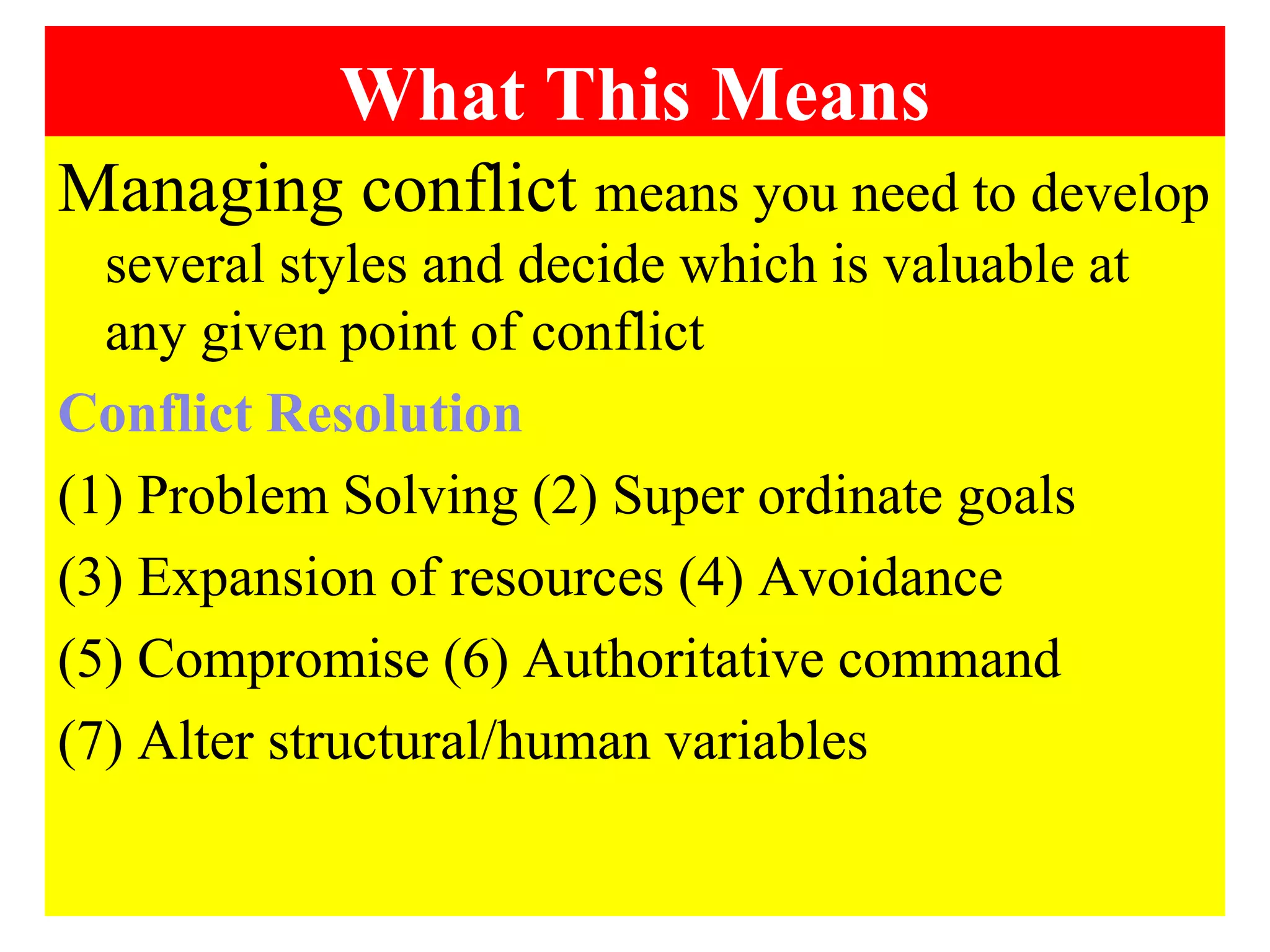 What This Means

Managing conflict means you need to develop several styles and decide which is valuable at any given point of conflict

Conflict Resolution

(1) Problem Solving (2) Super ordinate goals

(3) Expansion of resources (4) Avoidance

(5) Compromise (6) Authoritative command

(7) Alter structural/human variables